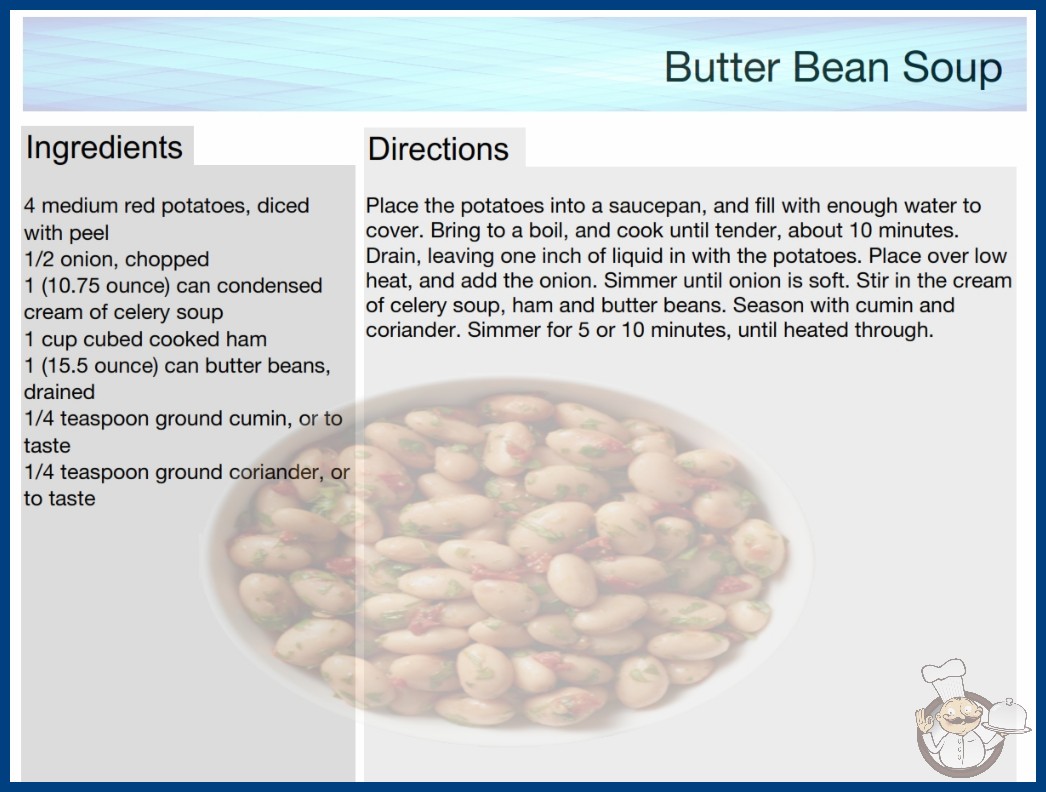 Butter Bean Soup

Ingredients

4 medium red potatoes, diced with peel
1/2 onion, chopped
1 (10.75 ounce) can condensed cream of celery soup
1 cup cubed cooked ham
1 (15.5 ounce) can butter beans, drained
1/4 teaspoon ground cumin, or to taste
1/4 teaspoon ground coriander, or to taste

Directions

Place the potatoes into a saucepan, and fill with enough water to cover. Bring to a boil, and cook until tender, about 10 minutes. Drain, leaving one inch of liquid in with the potatoes. Place over low heat, and add the onion. Simmer until onion is soft. Stir in the cream of celery soup, ham and butter beans. Season with cumin and coriander. Simmer for 5 or 10 minutes, until heated through.